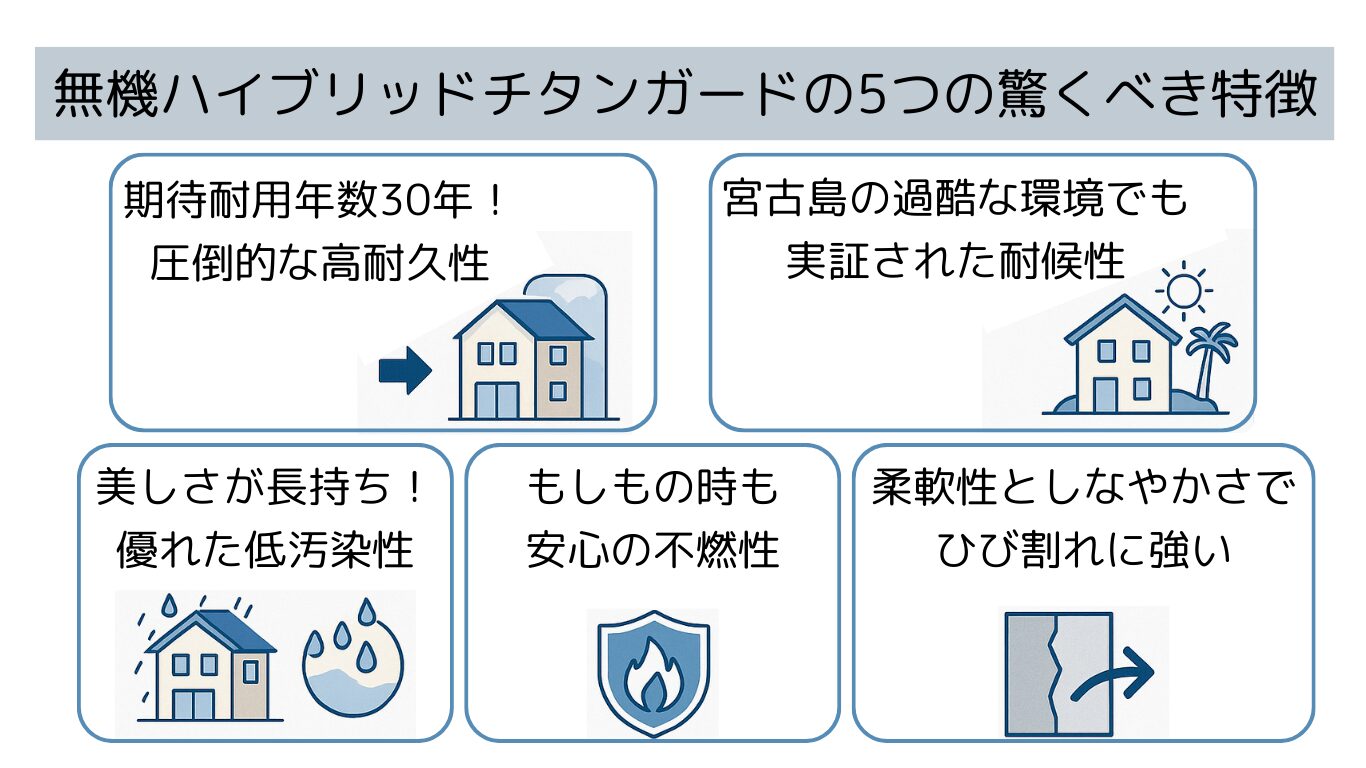 無機ハイブリッドチタンガードの5つの驚くべき特徴

期待耐用年数30年！
圧倒的な高耐久性

宮古島の過酷な環境でも
実証された耐候性

美しさが長持ち！
優れた低汚染性

もしもの時も
安心の不燃性

柔軟性としなやかさで
ひび割れに強い